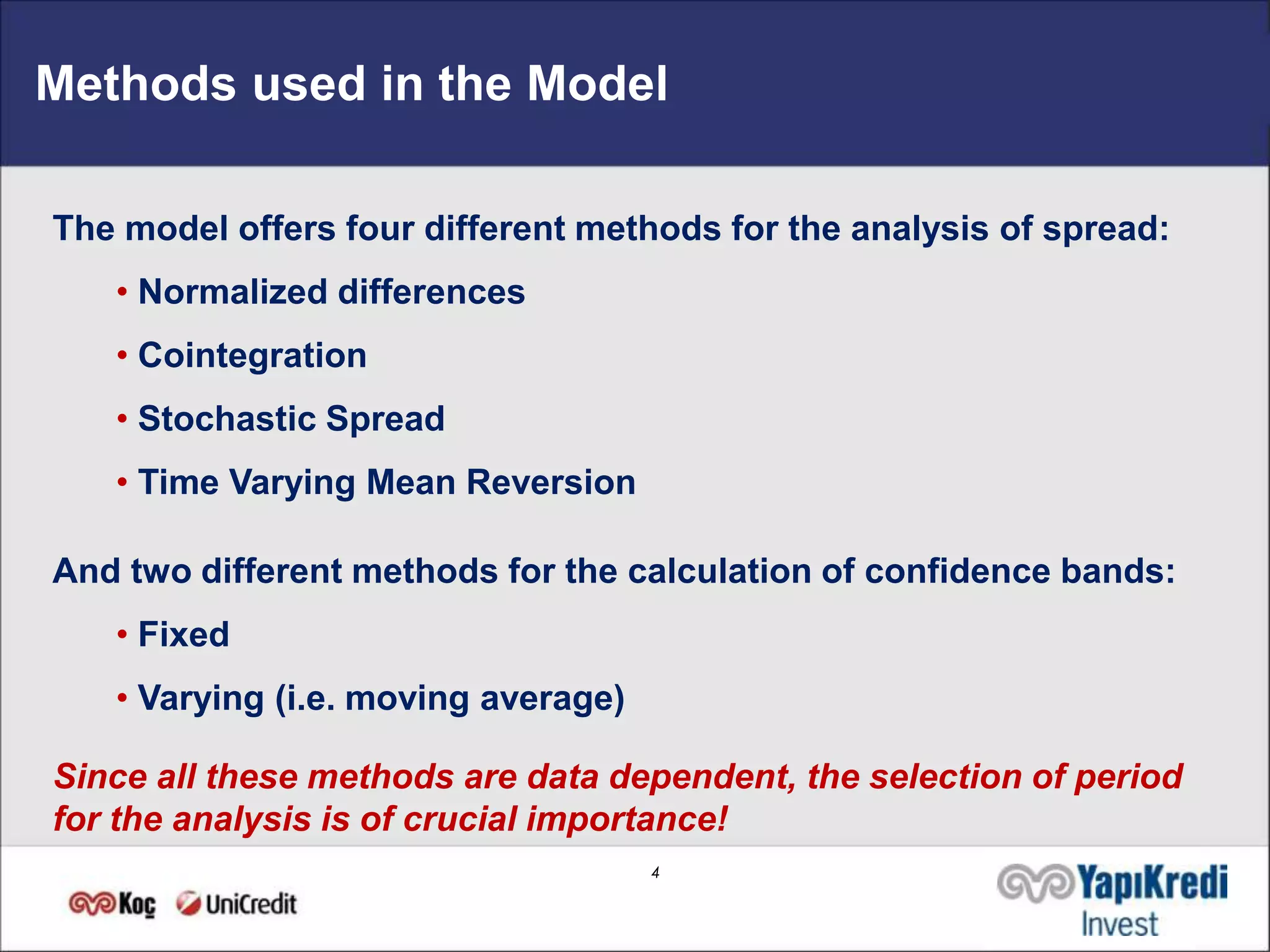 Methods used in the Model

The model offers four different methods for the analysis of spread:

• Normalized differences

• Cointegration

• Stochastic Spread

• Time Varying Mean Reversion

And two different methods for the calculation of confidence bands:

• Fixed

• Varying (i.e. moving average)

Since all these methods are data dependent, the selection of period for the analysis is of crucial importance!

4

Koç UniCredit

YapıKredi Invest